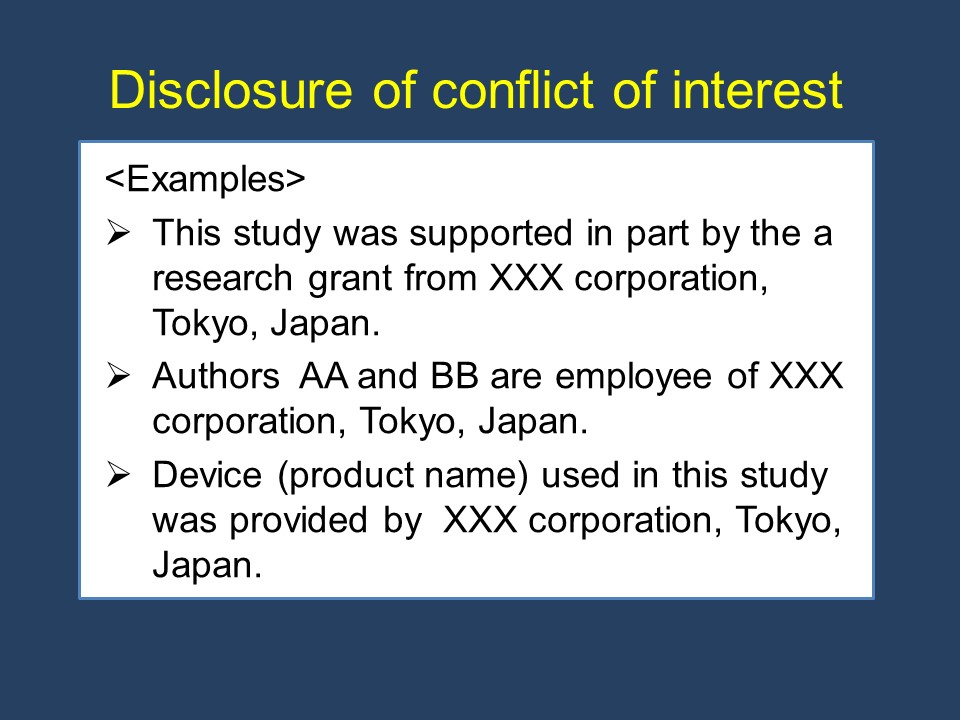 Disclosure of conflict of interest

<Examples>

➢ This study was supported in part by the a research grant from XXX corporation, Tokyo, Japan.

➢ Authors AA and BB are employee of XXX corporation, Tokyo, Japan.

➢ Device (product name) used in this study was provided by XXX corporation, Tokyo, Japan.